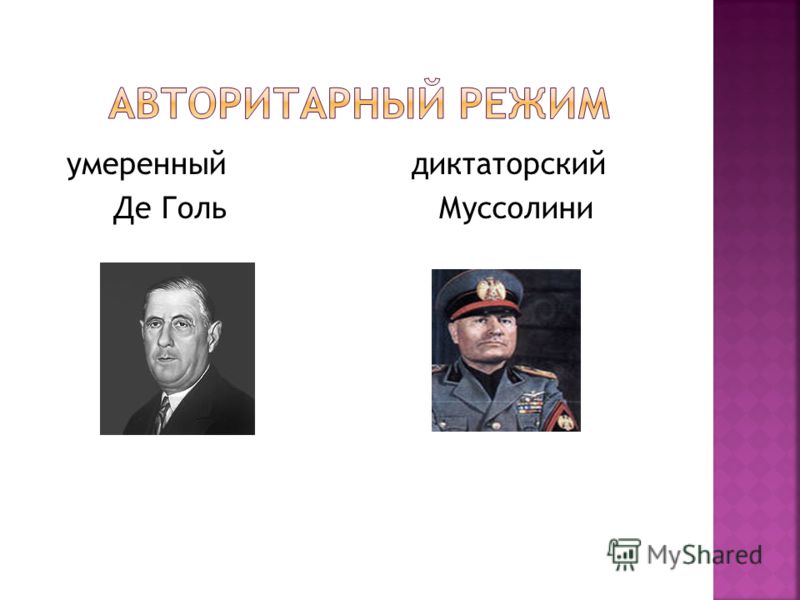 АВТОРИТАРНЫЙ РЕЖИМ

умеренный
Де Голь

диктаторский
Муссолини

MyShared